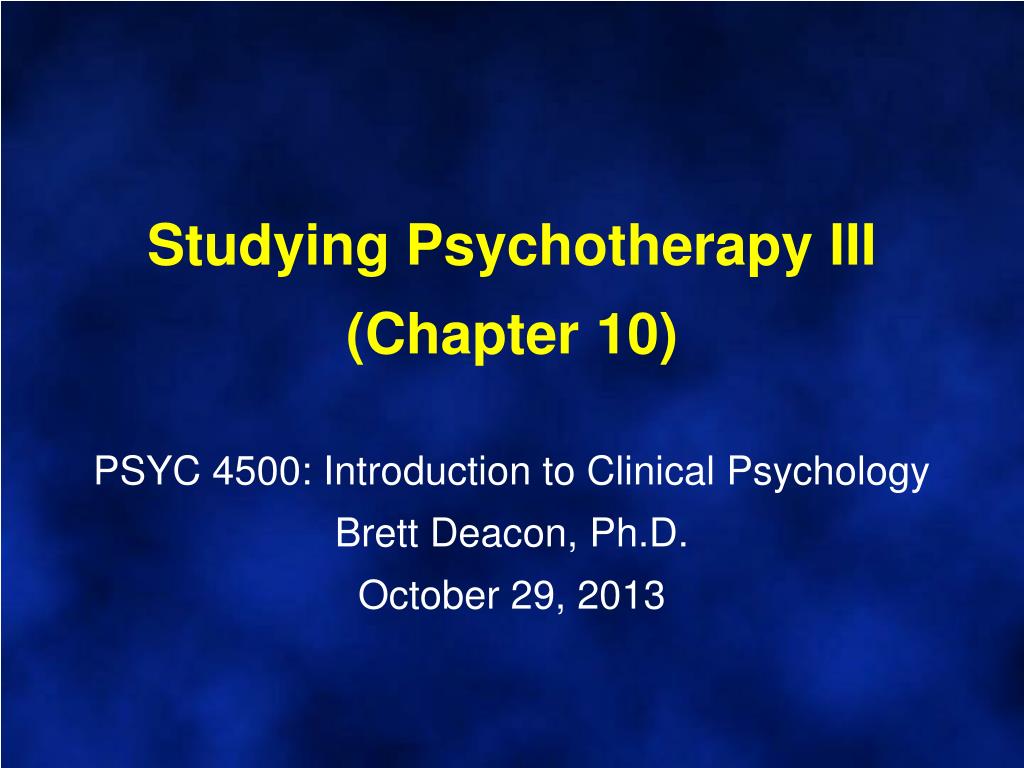 Studying Psychotherapy III
(Chapter 10)

PSYC 4500: Introduction to Clinical Psychology
Brett Deacon, Ph.D.
October 29, 2013